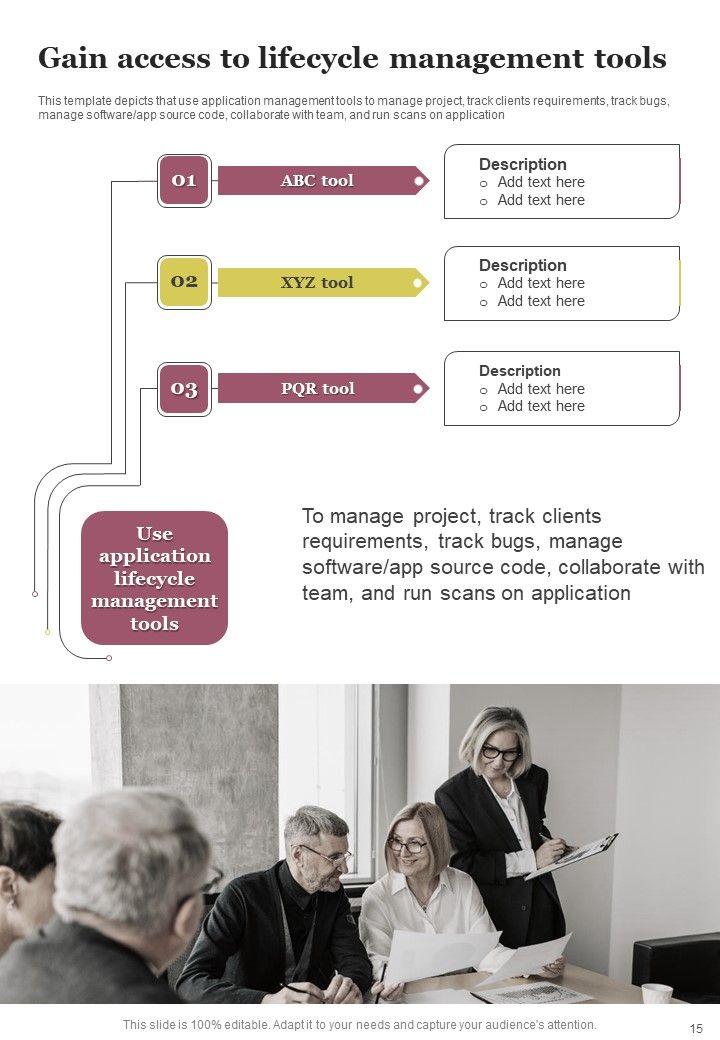 Gain access to lifecycle management tools

This template depicts that use application management tools to manage project, track clients requirements, track bugs, manage software/app source code, collaborate with team, and run scans on application

01

ABC tool

Description
o Add text here
o Add text here

02

XYZ tool

Description
o Add text here
o Add text here

03

PQR tool

Description
o Add text here
o Add text here

Use application lifecycle management tools

To manage project, track clients requirements, track bugs, manage software/app source code, collaborate with team, and run scans on application

This slide is 100% editable. Adapt it to your needs and capture your audience's attention.

15